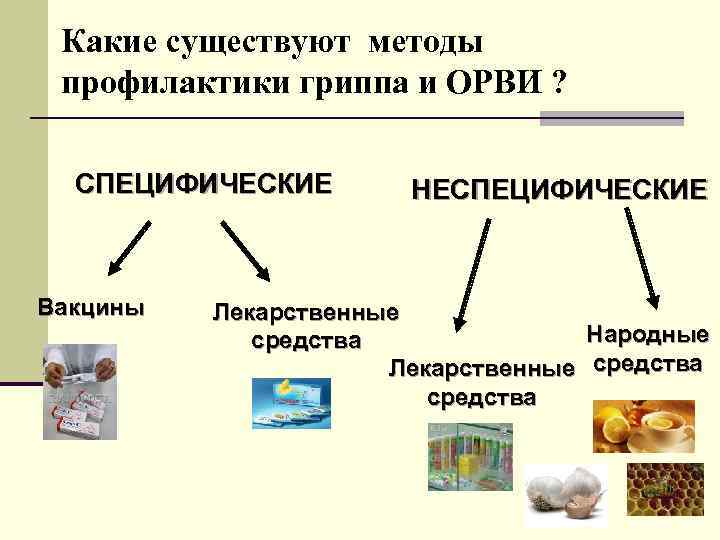 Какие существуют методы профилактики гриппа и ОРВИ ?

СПЕЦИФИЧЕСКИЕ

НЕСПЕЦИФИЧЕСКИЕ

Вакцины

Лекарственные средства

Лекарственные средства

Народные средства